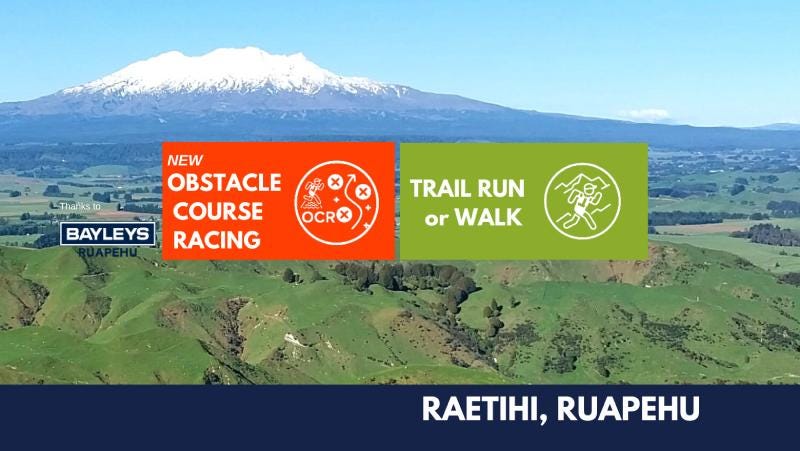 Thanks to
BAYLEYS
RUAPEHU

NEW
OBSTACLE COURSE RACING

OCR

TRAIL RUN or WALK

RAETIHI, RUAPEHU